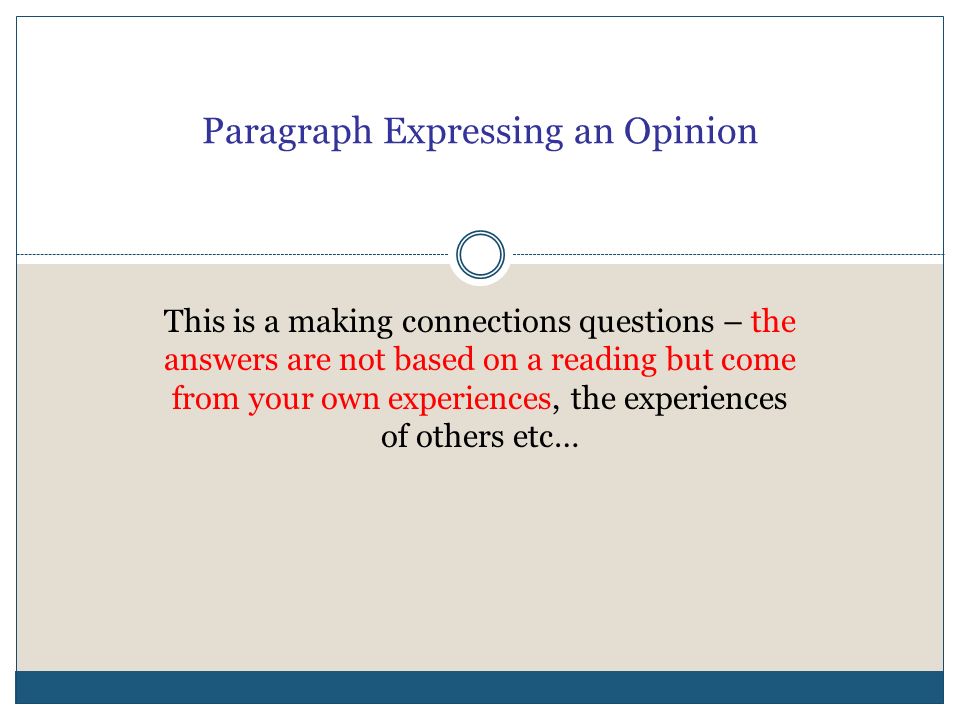 Paragraph Expressing an Opinion

This is a making connections questions – the answers are not based on a reading but come from your own experiences, the experiences of others etc…